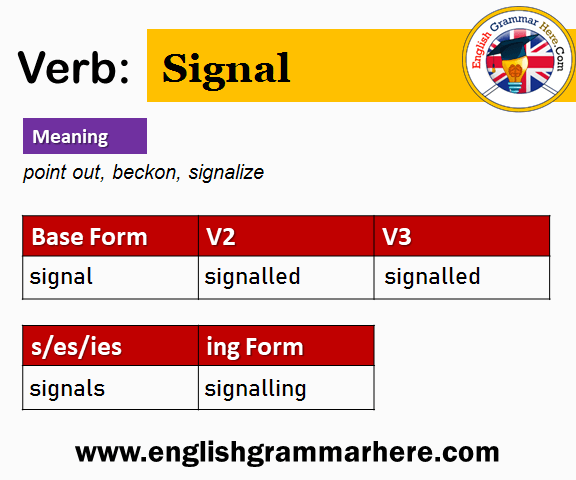 Verb: Signal

English Grammar Here.Com

Meaning

point out, beckon, signalize

| Base Form | V2 | V3 |
|---|---|---|
| signal | signalled | signalled |

| s/es/ies | ing Form |
|---|---|
| signals | signalling |

www.englishgrammarhere.com